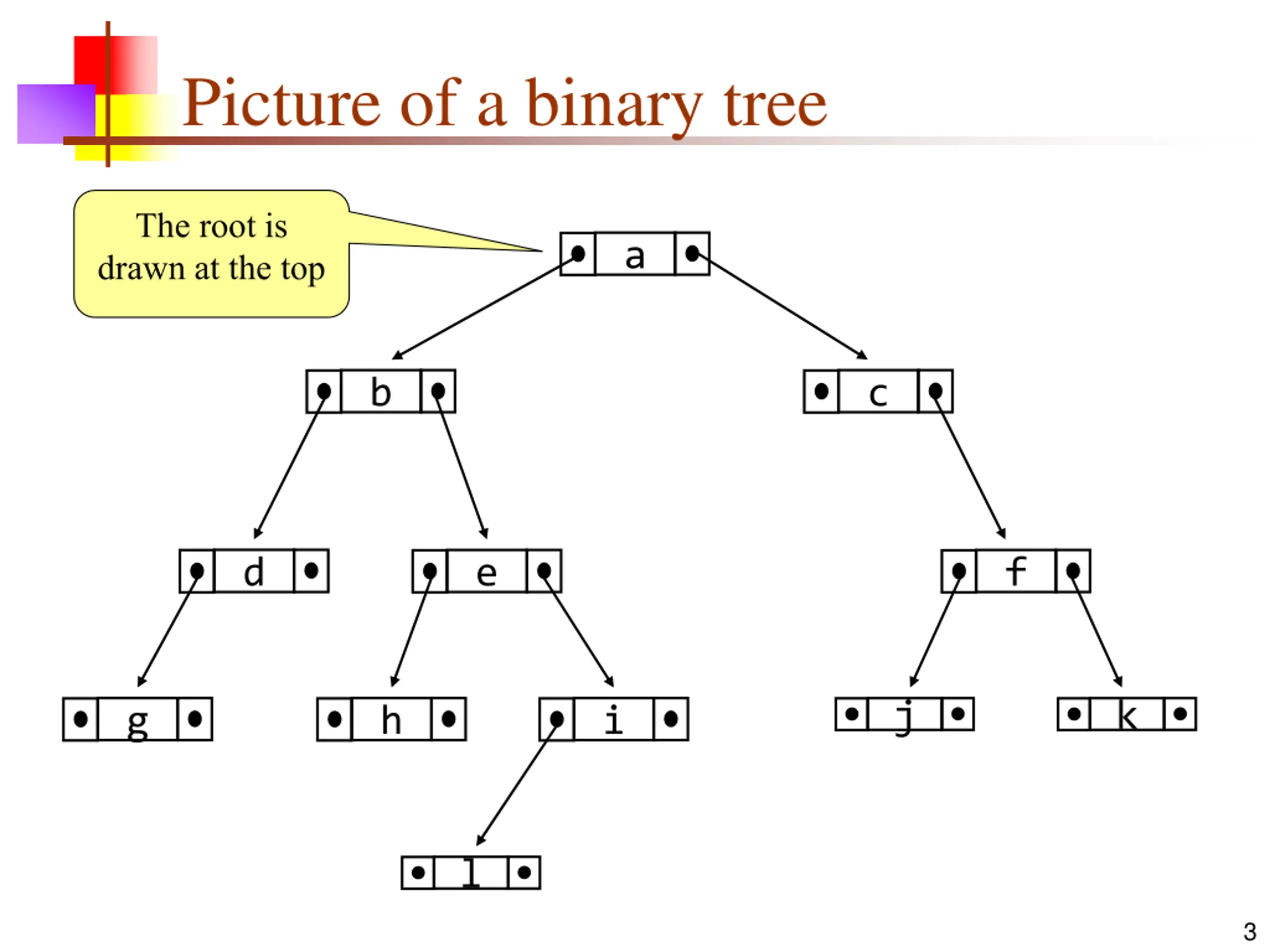 Picture of a binary tree

The root is drawn at the top

a

b

c

d

e

f

g

h

i

j

k

l

3